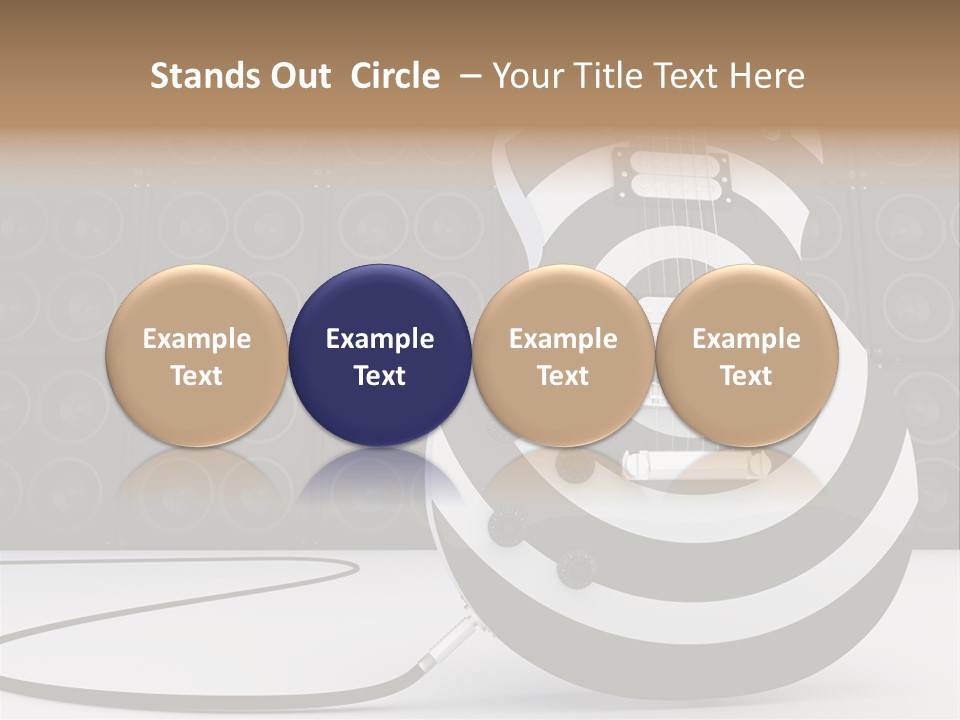 Stands Out Circle – Your Title Text Here

Example Text

Example Text

Example Text

Example Text